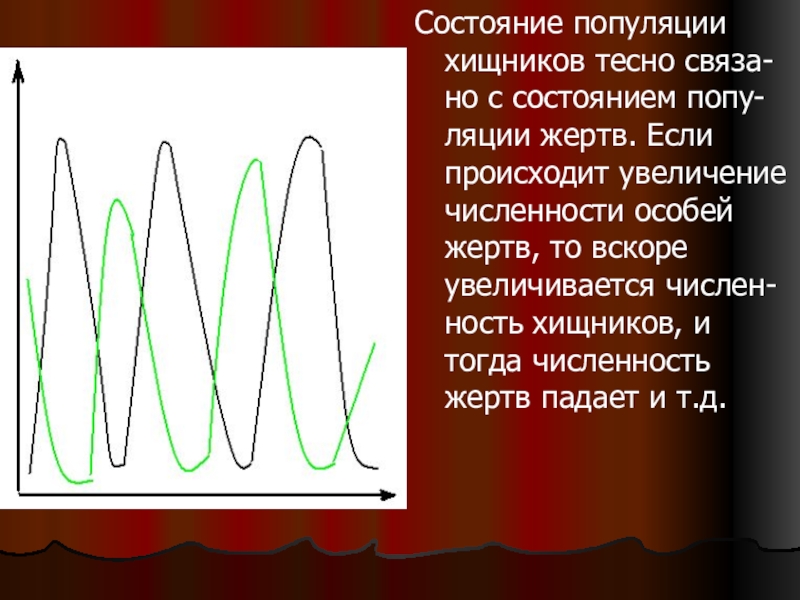 Состояние популяции хищников тесно связано с состоянием популяции жертв. Если происходит увеличение численности особей жертв, то вскоре увеличивается численность хищников, и тогда численность жертв падает и т.д.